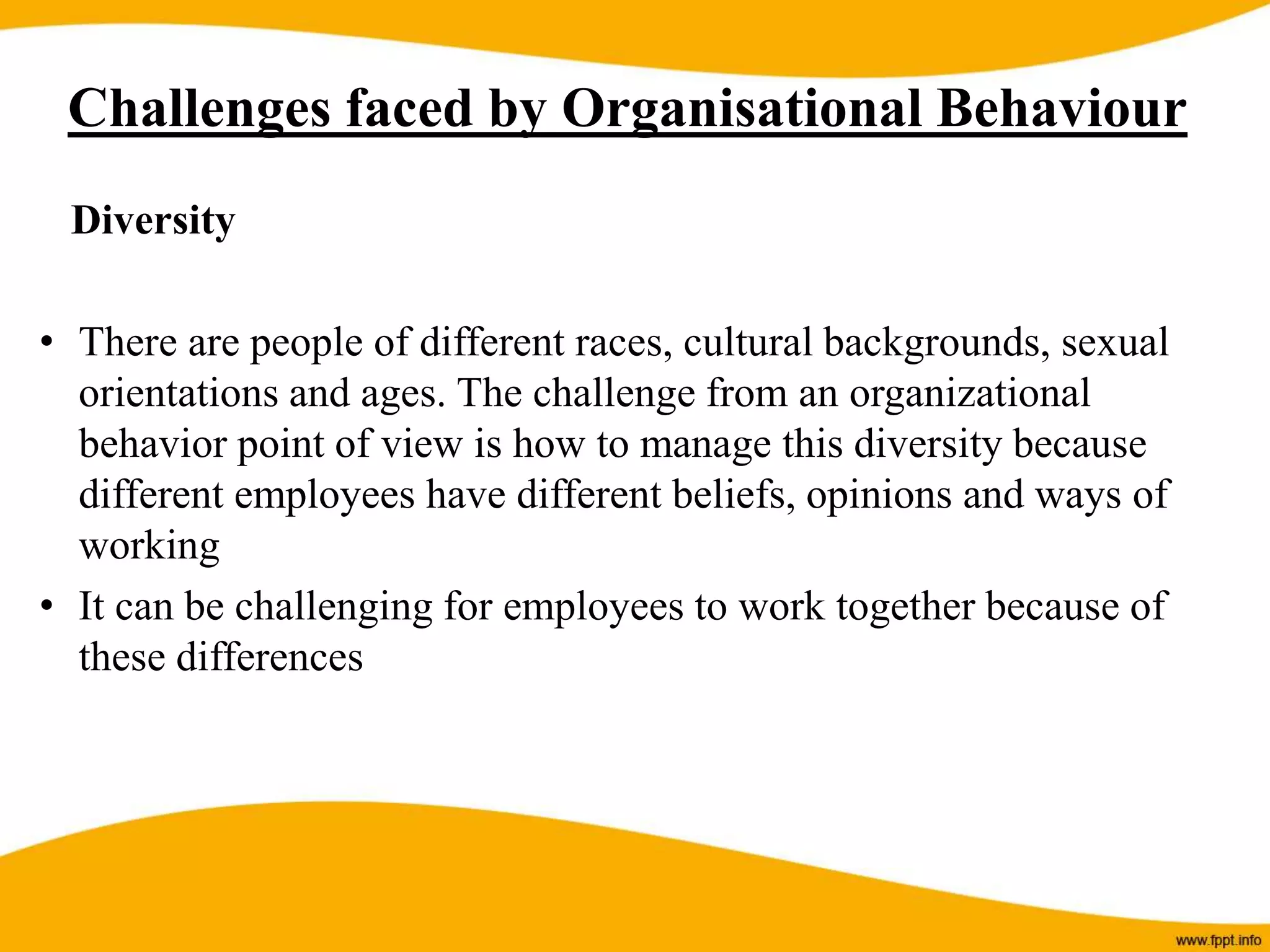 Challenges faced by Organisational Behaviour

Diversity

• There are people of different races, cultural backgrounds, sexual orientations and ages. The challenge from an organizational behavior point of view is how to manage this diversity because different employees have different beliefs, opinions and ways of working

• It can be challenging for employees to work together because of these differences

www.fppt.info